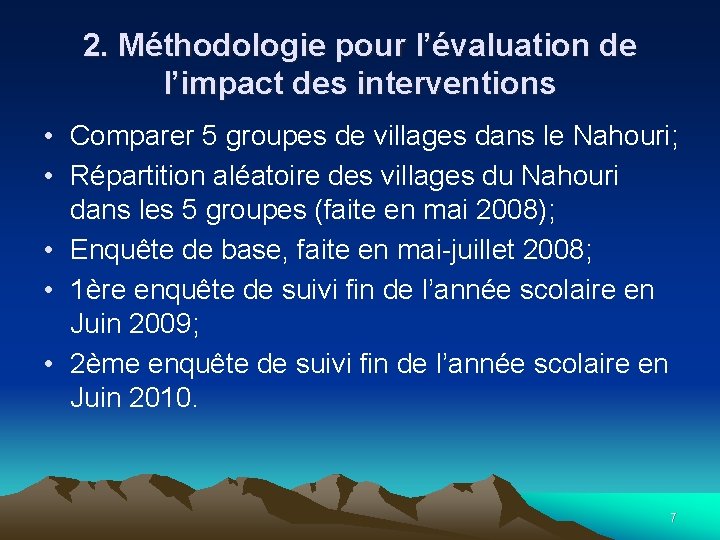 2. Méthodologie pour l’évaluation de l’impact des interventions

• Comparer 5 groupes de villages dans le Nahouri;
• Répartition aléatoire des villages du Nahouri dans les 5 groupes (faite en mai 2008);
• Enquête de base, faite en mai-juillet 2008;
• 1ère enquête de suivi fin de l’année scolaire en Juin 2009;
• 2ème enquête de suivi fin de l’année scolaire en Juin 2010.

7